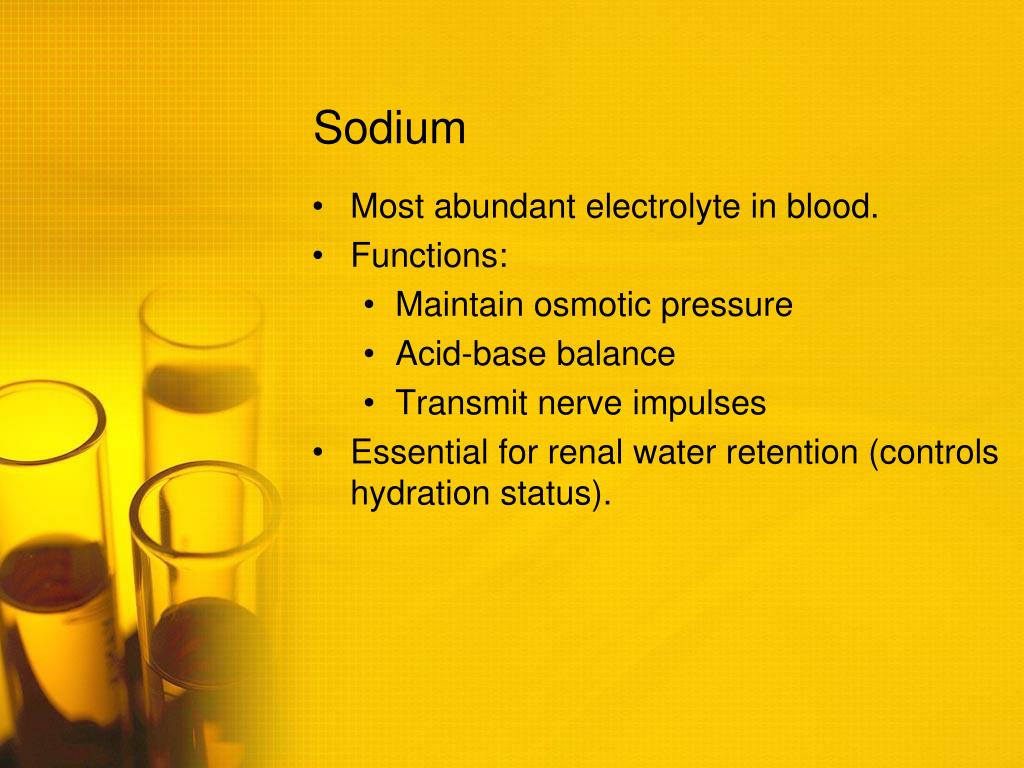 Sodium

• Most abundant electrolyte in blood.
• Functions:
  • Maintain osmotic pressure
  • Acid-base balance
  • Transmit nerve impulses
• Essential for renal water retention (controls hydration status).